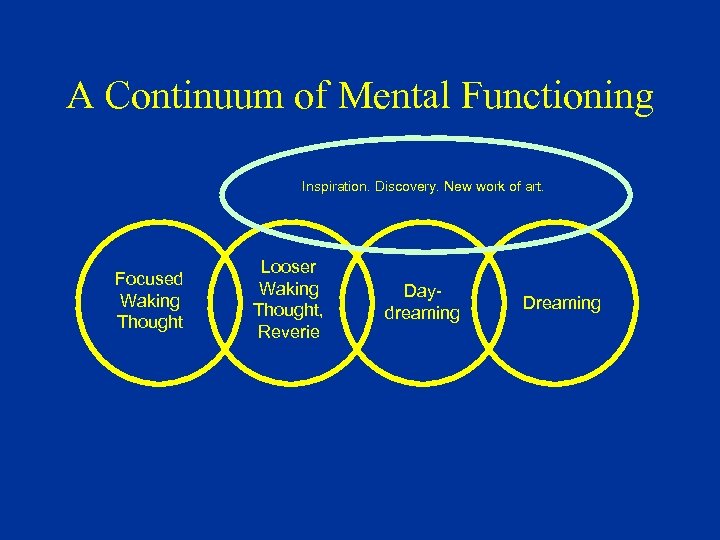 A Continuum of Mental Functioning

Inspiration. Discovery. New work of art.

Focused Waking Thought

Looser Waking Thought, Reverie

Day-dreaming

Dreaming